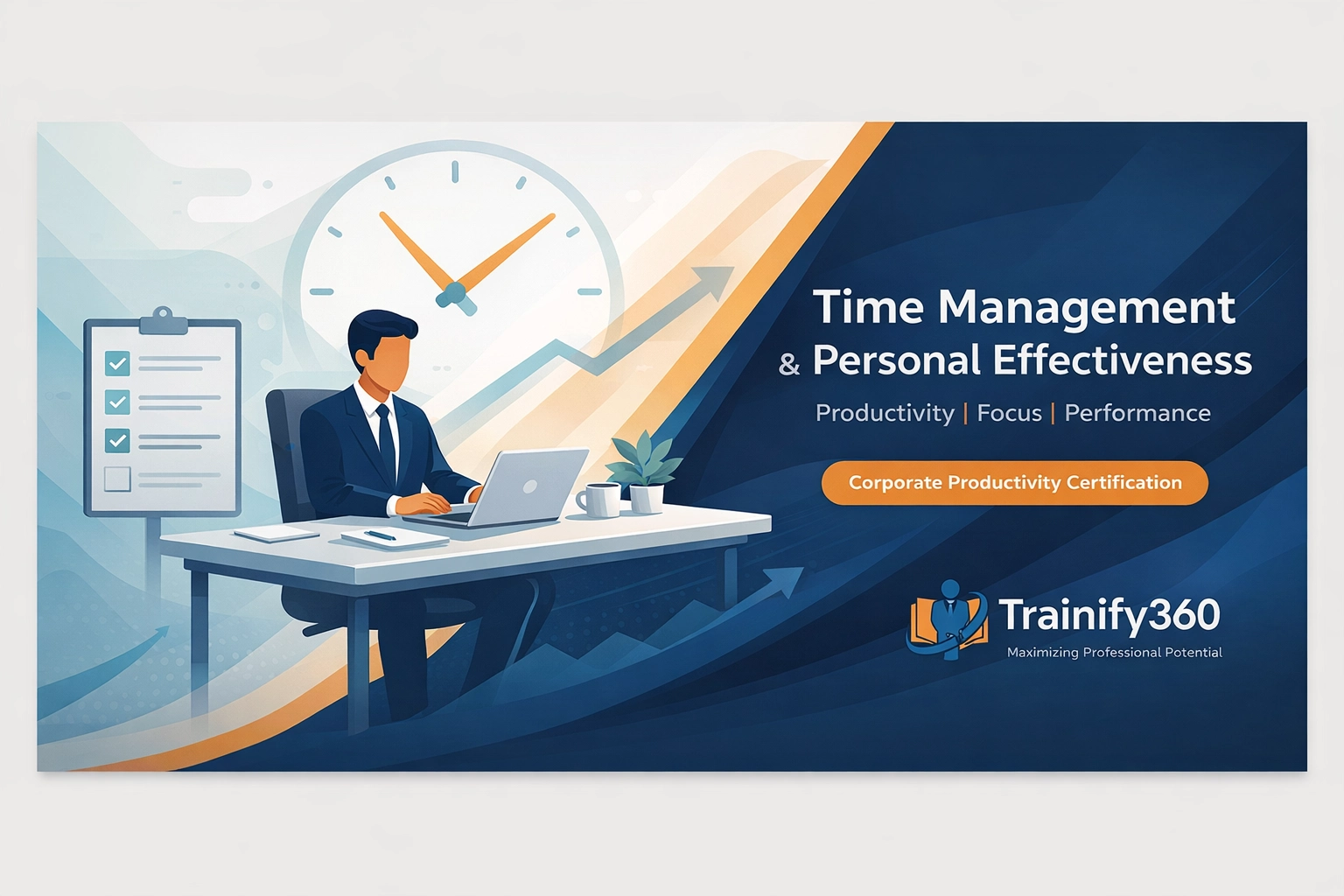 Time Management
& Personal Effectiveness

Productivity | Focus | Performance

Corporate Productivity Certification

Trainify360
Maximizing Professional Potential